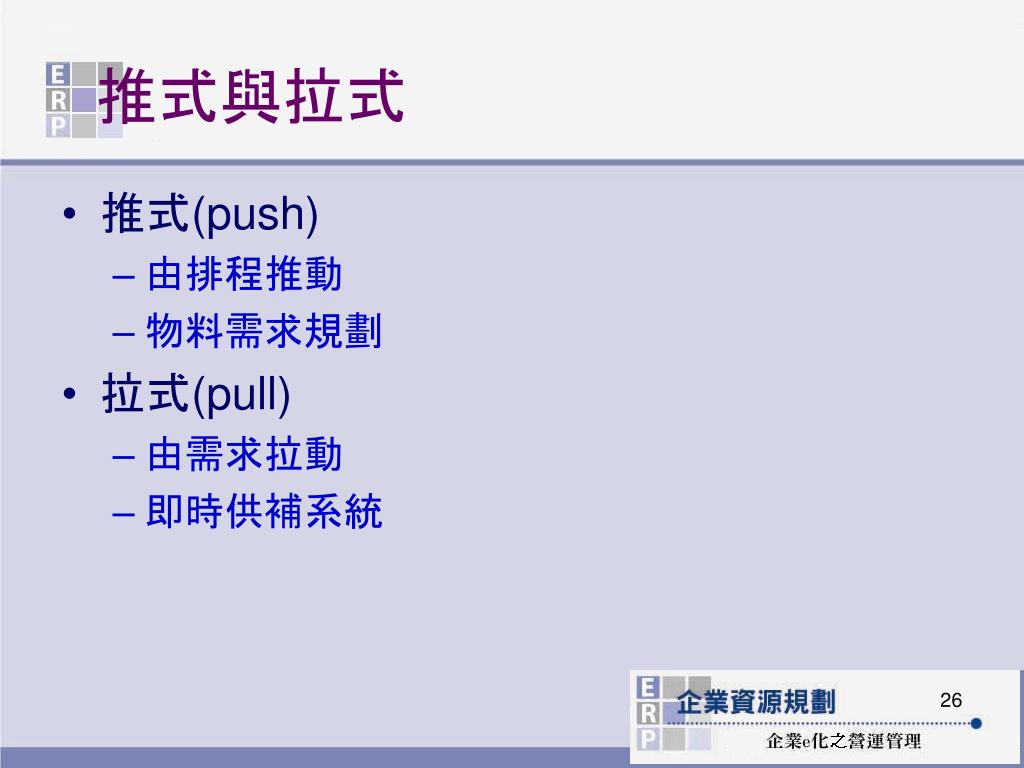 E
R
P
推式與拉式

• 推式(push)
– 由排程推動
– 物料需求規劃
• 拉式(pull)
– 由需求拉動
– 即時供補系統

E
R
P
企業資源規劃
26
企業e化之營運管理